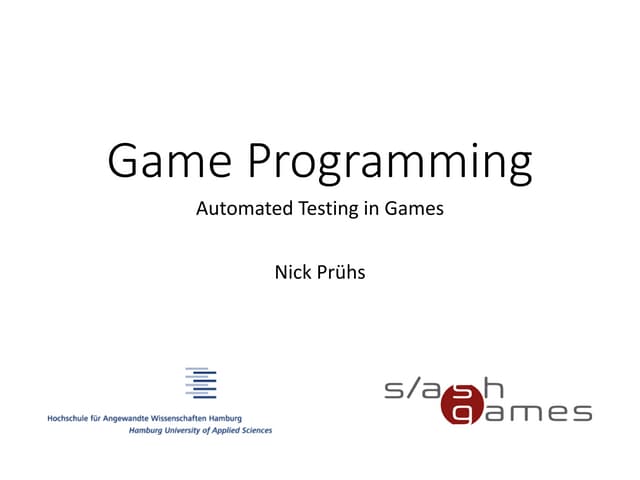 Game Programming

Automated Testing in Games

Nick Prühs

Hochschule für Angewandte Wissenschaften Hamburg
Hamburg University of Applied Sciences

slash games